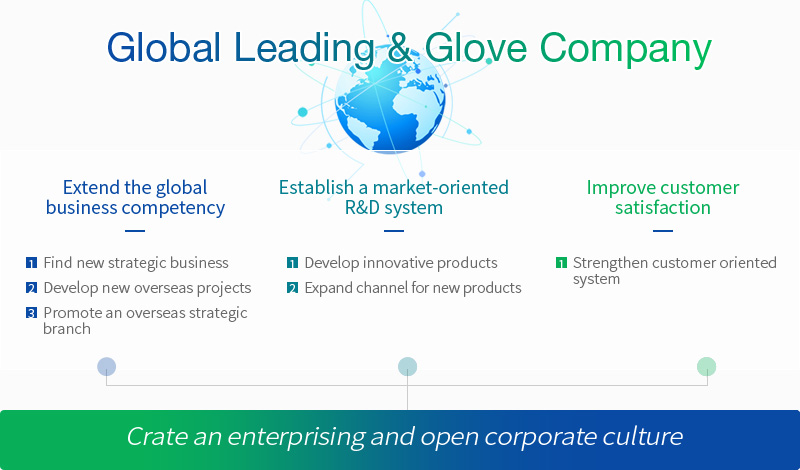 Global Leading & Glove Company

Extend the global business competency

1 Find new strategic business
2 Develop new overseas projects
3 Promote an overseas strategic branch

Establish a market-oriented R&D system

1 Develop innovative products
2 Expand channel for new products

Improve customer satisfaction

1 Strengthen customer oriented system

Crate an enterprising and open corporate culture